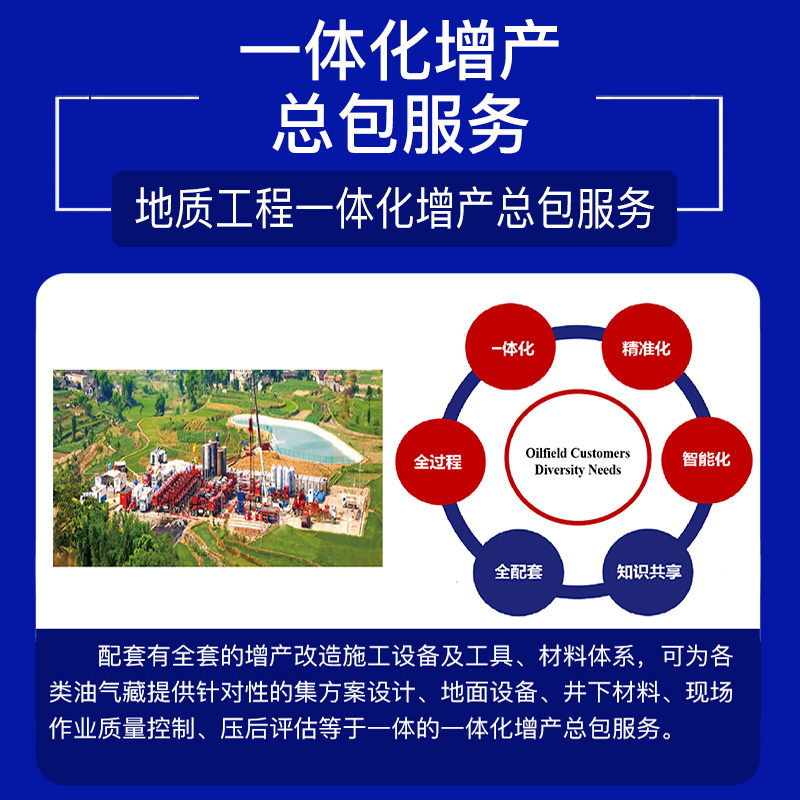 一体化增产
总包服务

地质工程一体化增产总包服务

一体化
精准化
全过程
Oilfield Customers Diversity Needs
智能化
全配套
知识共享

配套有全套的增产改造施工设备及工具、材料体系，可为各类油气藏提供针对性的集方案设计、地面设备、井下材料、现场作业质量控制、压后评估等于一体的一体化增产总包服务。